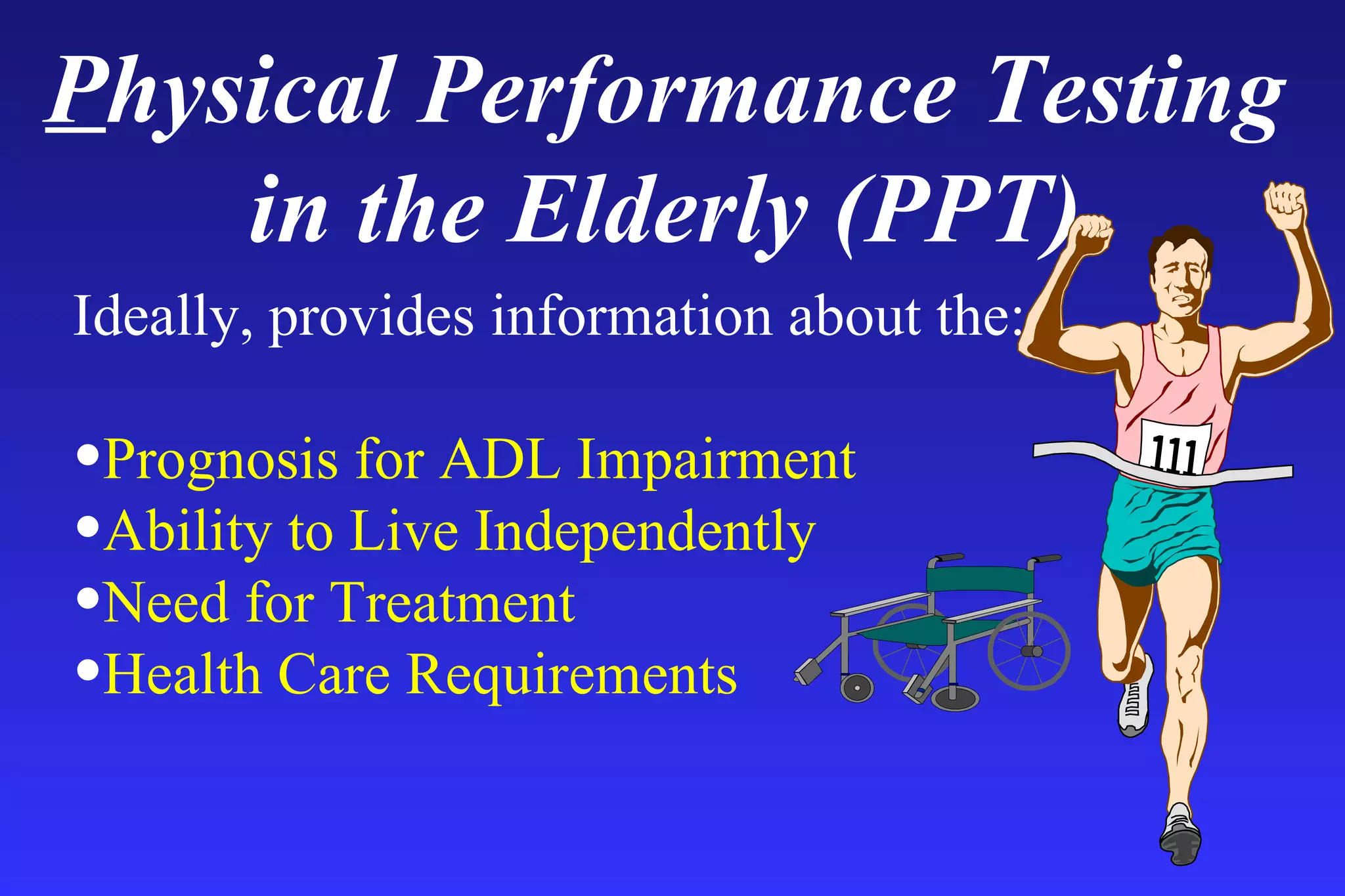 Physical Performance Testing in the Elderly (PPT)

Ideally, provides information about the:

•Prognosis for ADL Impairment
•Ability to Live Independently
•Need for Treatment
•Health Care Requirements

111